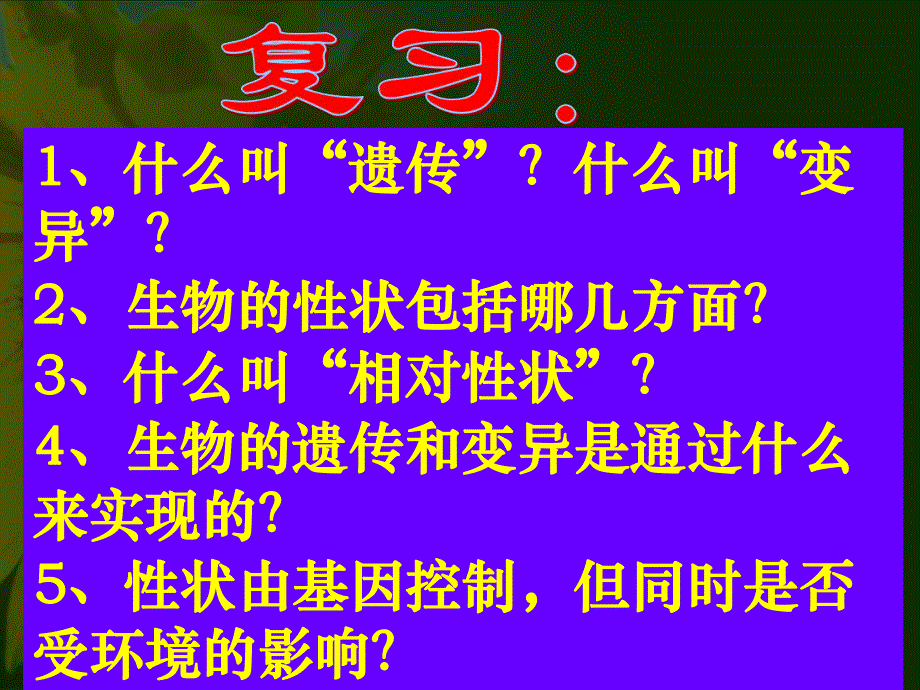 复习：

1、什么叫“遗传”？什么叫“变异”？
2、生物的性状包括哪几方面?
3、什么叫“相对性状”？
4、生物的遗传和变异是通过什么来实现的?
5、性状由基因控制，但同时是否受环境的影响?